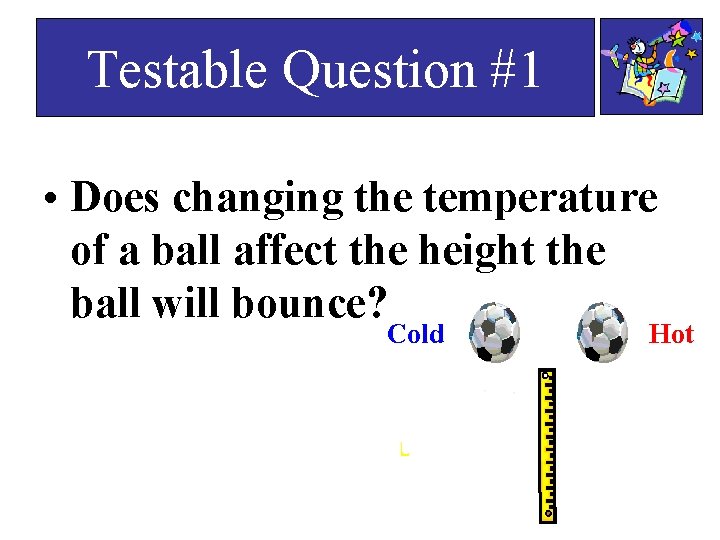 Testable Question #1

• Does changing the temperature of a ball affect the height the ball will bounce?

Cold

Hot